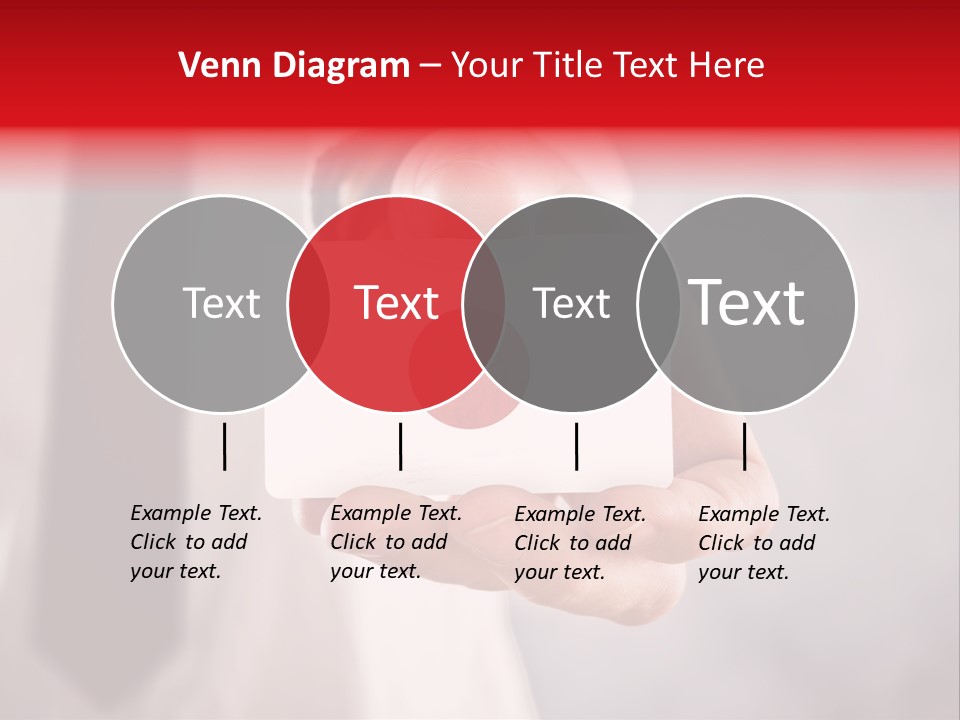 Venn Diagram – Your Title Text Here

Text

Text

Text

Text

Example Text. Click to add your text.

Example Text. Click to add your text.

Example Text. Click to add your text.

Example Text. Click to add your text.